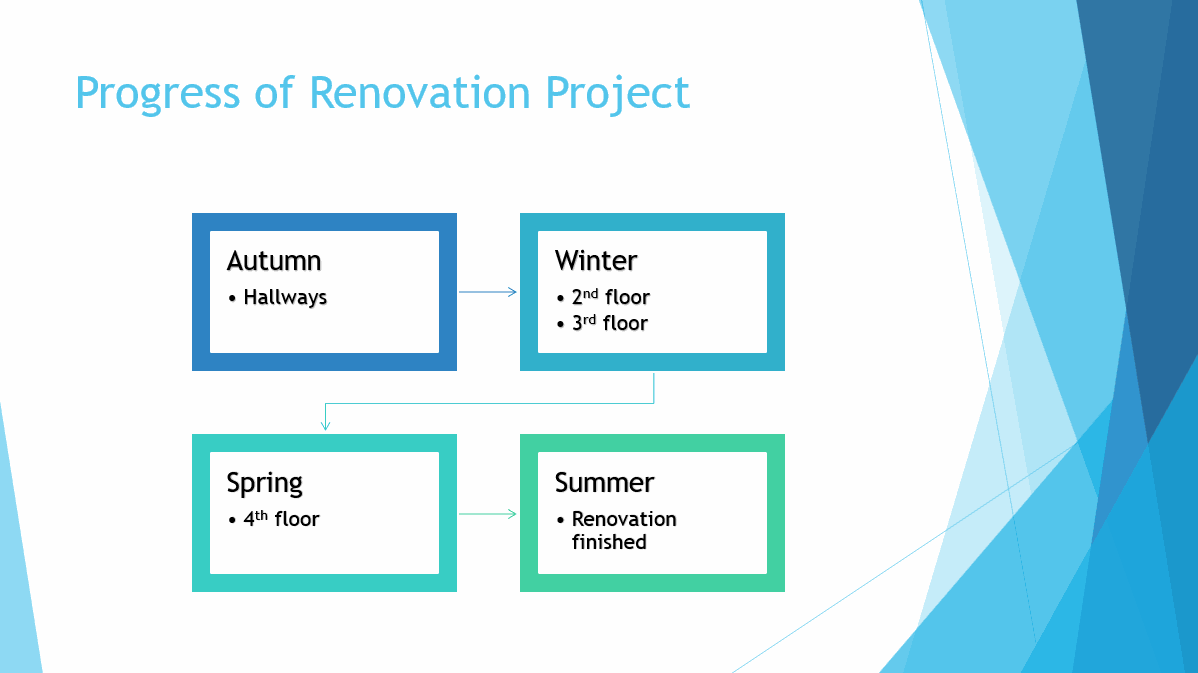 Progress of Renovation Project

Autumn
• Hallways

Winter
• 2nd floor
• 3rd floor

Spring
• 4th floor

Summer
• Renovation finished